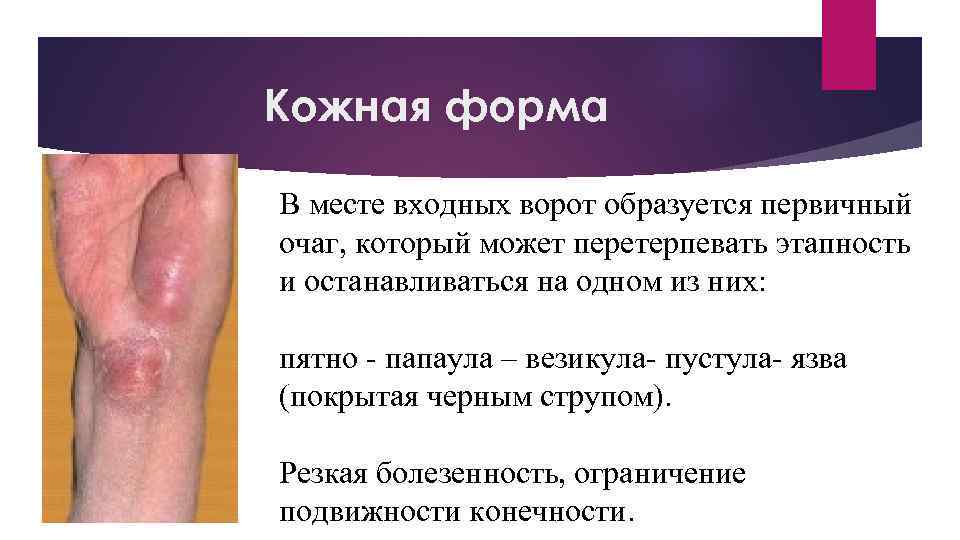 Кожная форма

В месте входных ворот образуется первичный очаг, который может перетерпевать этапность и останавливаться на одном из них:

пятно - папаула – везикула- пустула- язва (покрытая черным струпом).

Резкая болезенность, ограничение подвижности конечности.